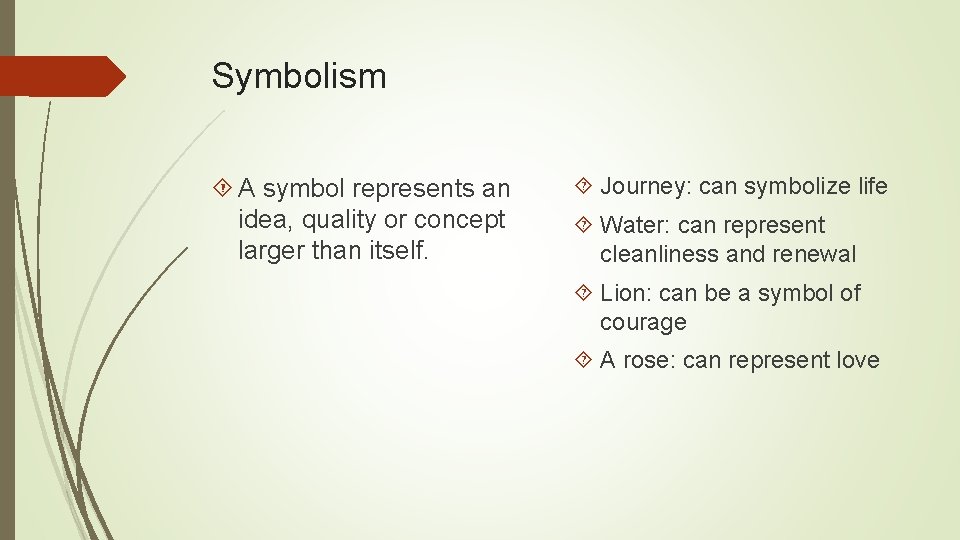 Symbolism

A symbol represents an idea, quality or concept larger than itself.

Journey: can symbolize life

Water: can represent cleanliness and renewal

Lion: can be a symbol of courage

A rose: can represent love